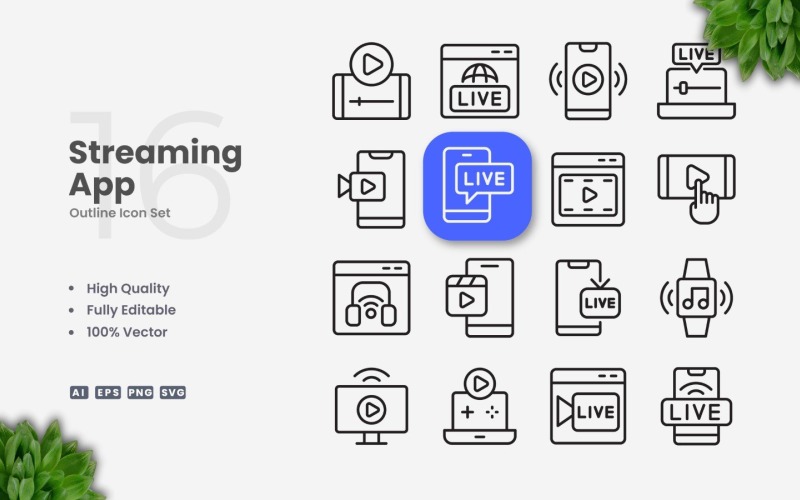 16
Streaming App
Outline Icon Set

- High Quality
- Fully Editable
- 100% Vector

AI EPS PNG SVG

LIVE
LIVE
LIVE
LIVE
LIVE
LIVE